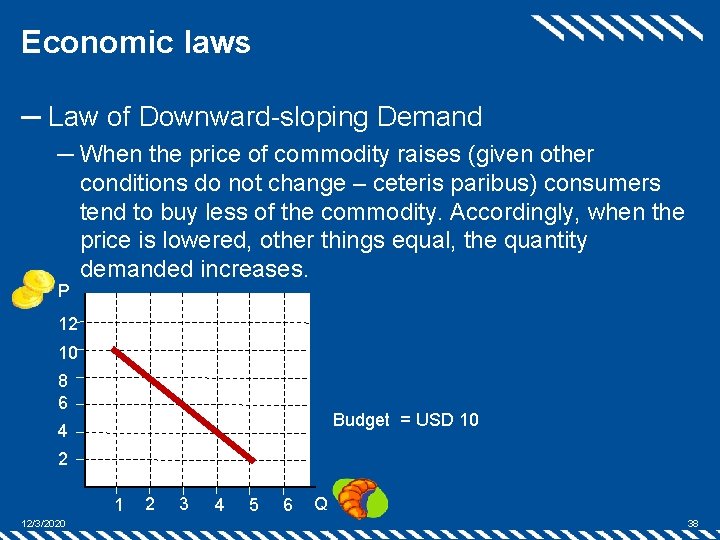 Economic laws

– Law of Downward-sloping Demand

– When the price of commodity raises (given other conditions do not change – ceteris paribus) consumers tend to buy less of the commodity. Accordingly, when the price is lowered, other things equal, the quantity demanded increases.

P
12
10
8
6
4
2
1 2 3 4 5 6 Q

Budget = USD 10

12/3/2020
38